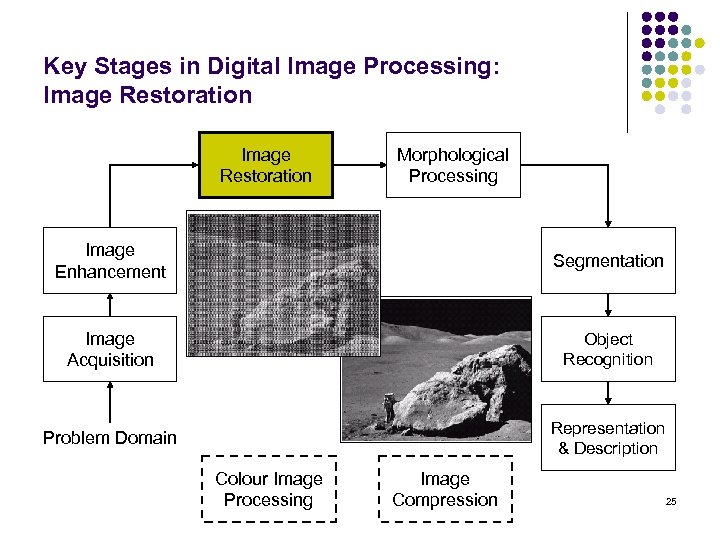 Key Stages in Digital Image Processing: Image Restoration

Image Restoration

Morphological Processing

Image Enhancement

Segmentation

Image Acquisition

Object Recognition

Problem Domain

Representation & Description

Colour Image Processing

Image Compression

25